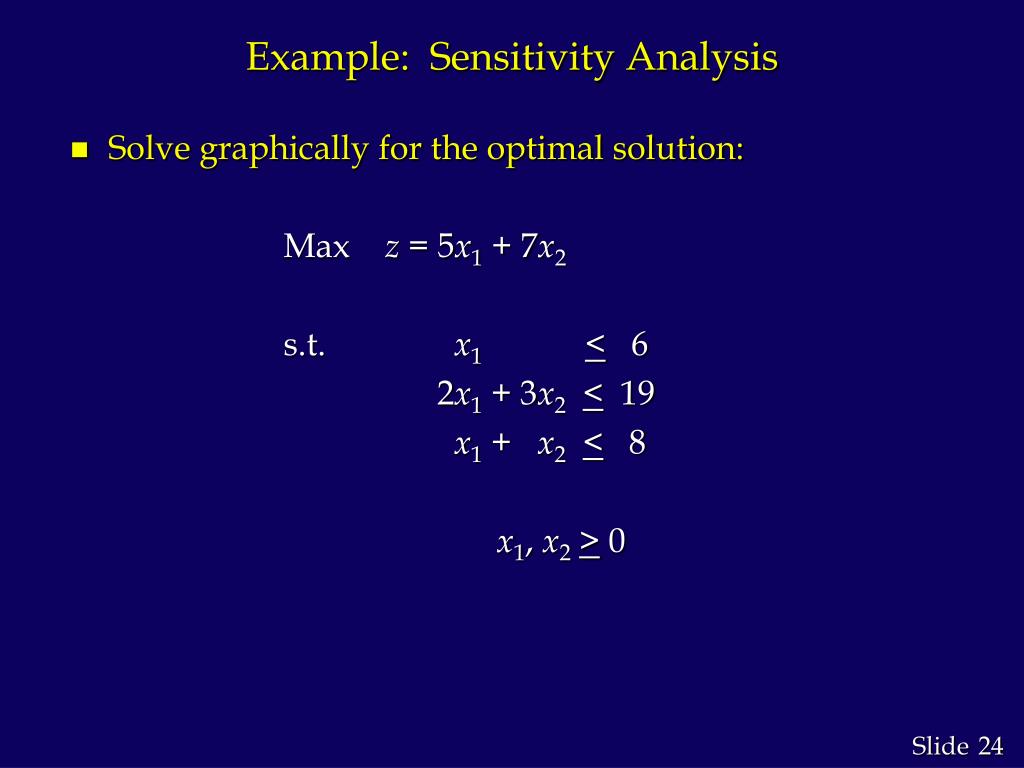 Example: Sensitivity Analysis

Solve graphically for the optimal solution:

Max $z = 5x_1 + 7x_2$

s.t. $x_1 \leq 6$

$2x_1 + 3x_2 \leq 19$

$x_1 + x_2 \leq 8$

$x_1, x_2 \geq 0$

Slide 24